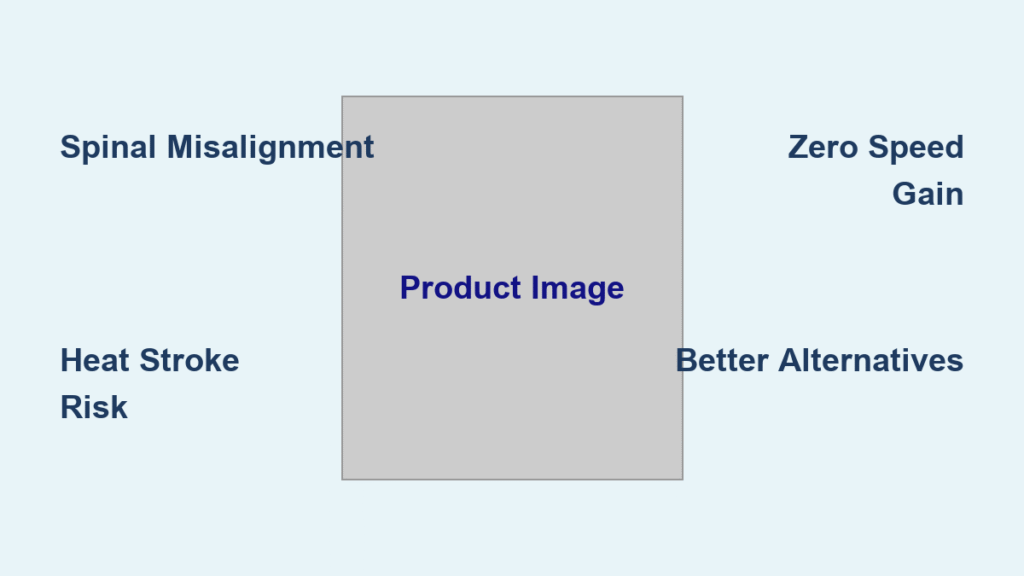 Spinal Misalignment

Zero Speed Gain

Product Image

Heat Stroke Risk

Better Alternatives